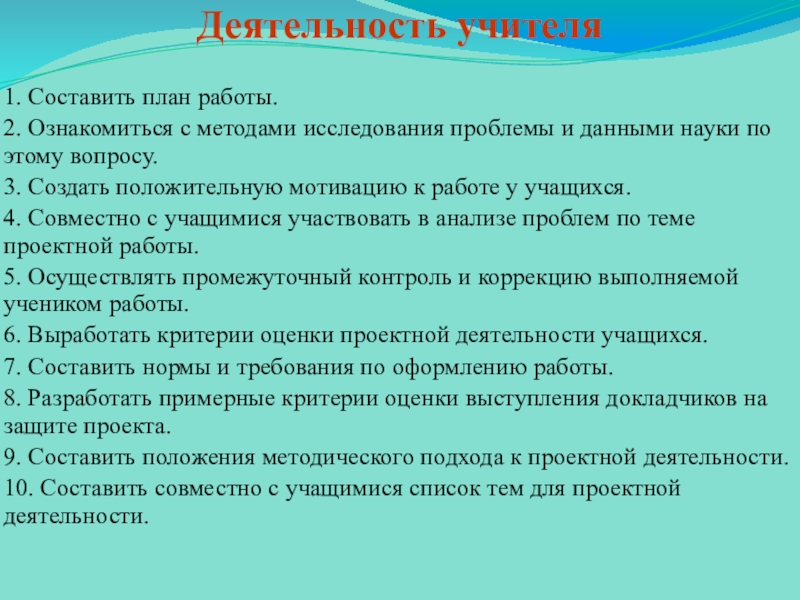 Деятельность учителя

1. Составить план работы.

2. Ознакомиться с методами исследования проблемы и данными науки по этому вопросу.

3. Создать положительную мотивацию к работе у учащихся.

4. Совместно с учащимися участвовать в анализе проблем по теме проектной работы.

5. Осуществлять промежуточный контроль и коррекцию выполняемой учеником работы.

6. Выработать критерии оценки проектной деятельности учащихся.

7. Составить нормы и требования по оформлению работы.

8. Разработать примерные критерии оценки выступления докладчиков на защите проекта.

9. Составить положения методического подхода к проектной деятельности.

10. Составить совместно с учащимися список тем для проектной деятельности.